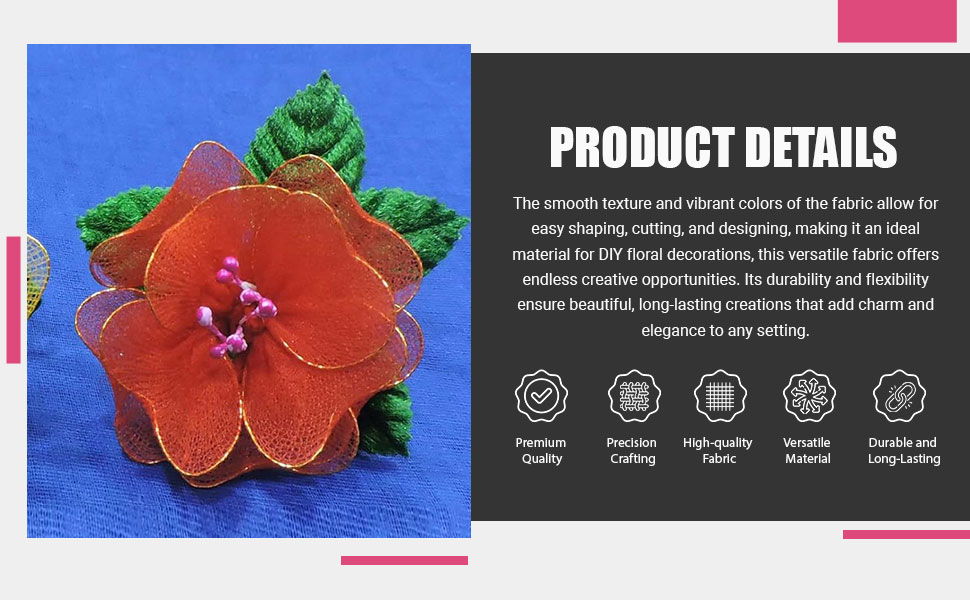 PRODUCT DETAILS

The smooth texture and vibrant colors of the fabric allow for easy shaping, cutting, and designing, making it an ideal material for DIY floral decorations, this versatile fabric offers endless creative opportunities. Its durability and flexibility ensure beautiful, long-lasting creations that add charm and elegance to any setting.

Premium Quality

Precision Crafting

High-quality Fabric

Versatile Material

Durable and Long-Lasting